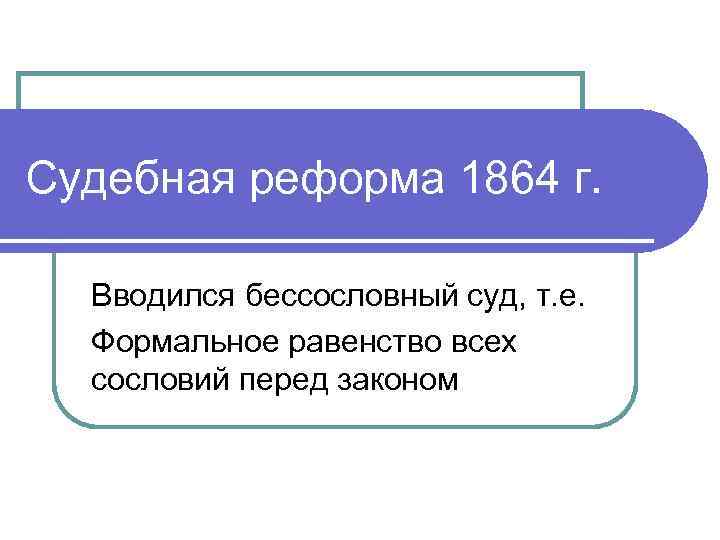 Судебная реформа 1864 г.

Вводился бессословный суд, т.е.

Формальное равенство всех сословий перед законом